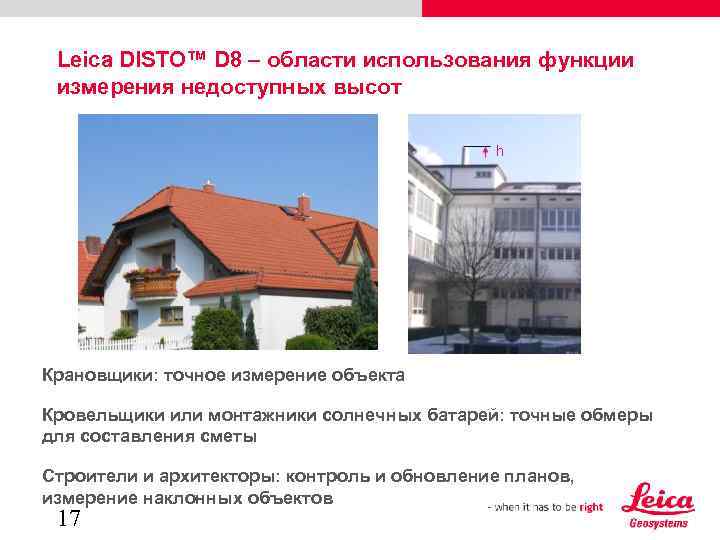 Leica DISTO™ D8 – области использования функции измерения недоступных высот

h

Крановщики: точное измерение объекта

Кровельщики или монтажники солнечных батарей: точные обмеры для составления сметы

Строители и архитекторы: контроль и обновление планов, измерение наклонных объектов

17

- when it has to be right

Leica
Geosystems